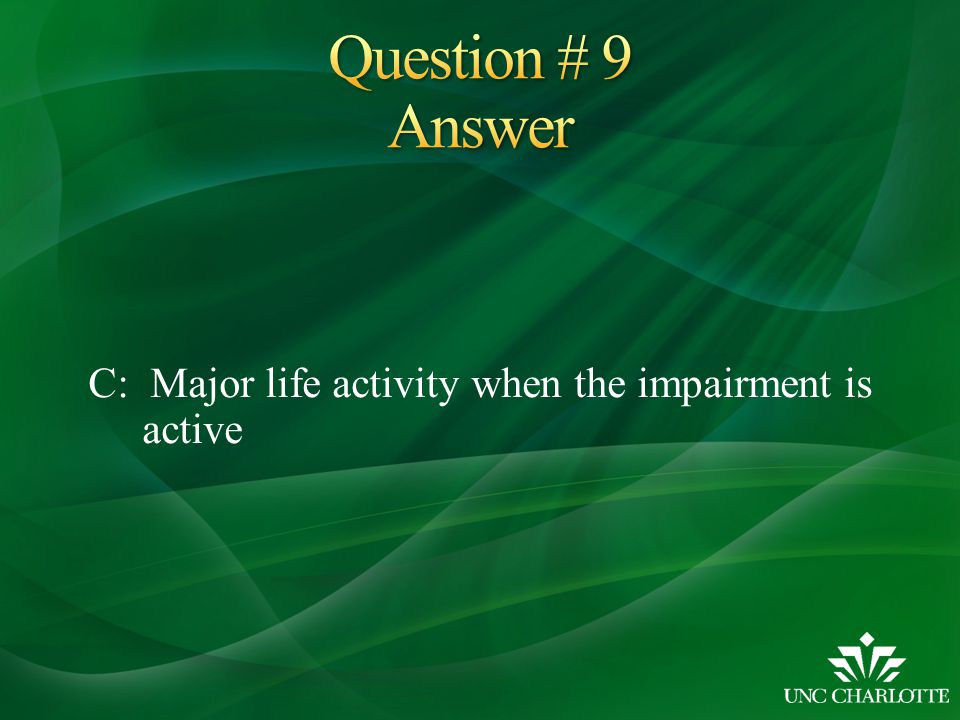 Question # 9
Answer

C: Major life activity when the impairment is active

UNC CHARLOTTE